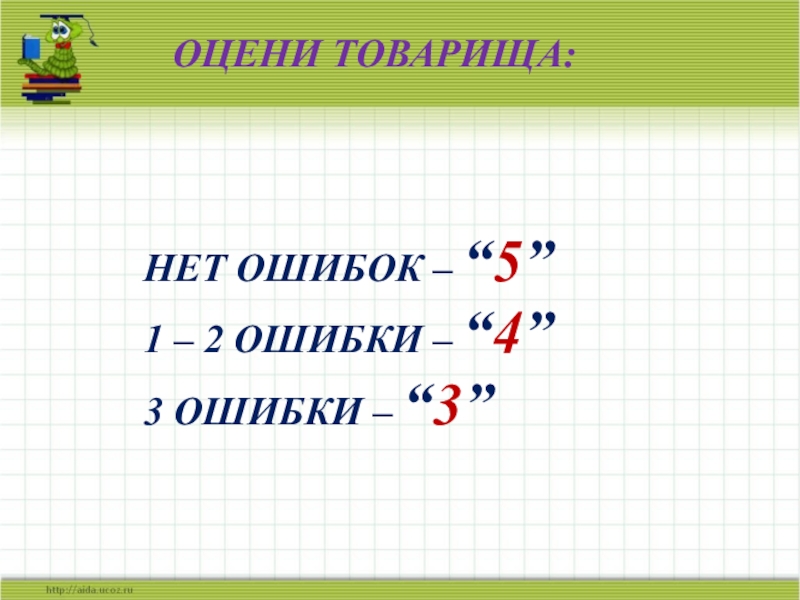 ОЦЕНИ ТОВАРИЩА:

НЕТ ОШИБОК – “5”

1 – 2 ОШИБКИ – “4”

3 ОШИБКИ – “3”

http://aida.ucoz.ru